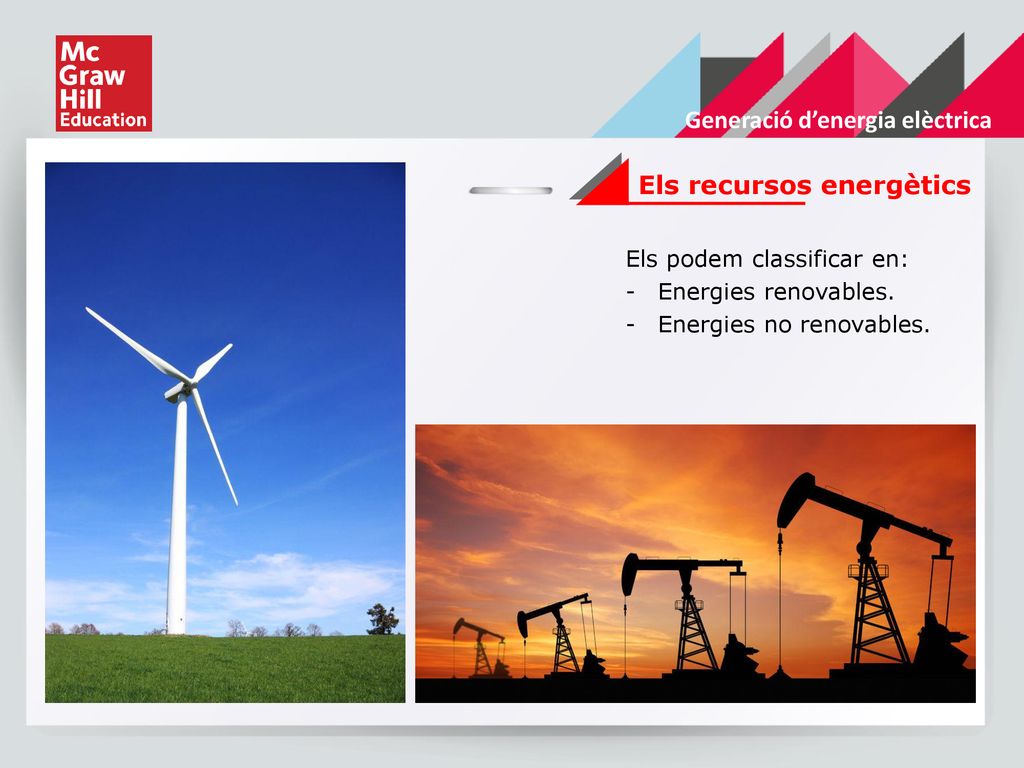 Mc Graw Hill Education

Generació d’energia elèctrica

Els recursos energètics

Els podem classificar en:
- Energies renovables.
- Energies no renovables.